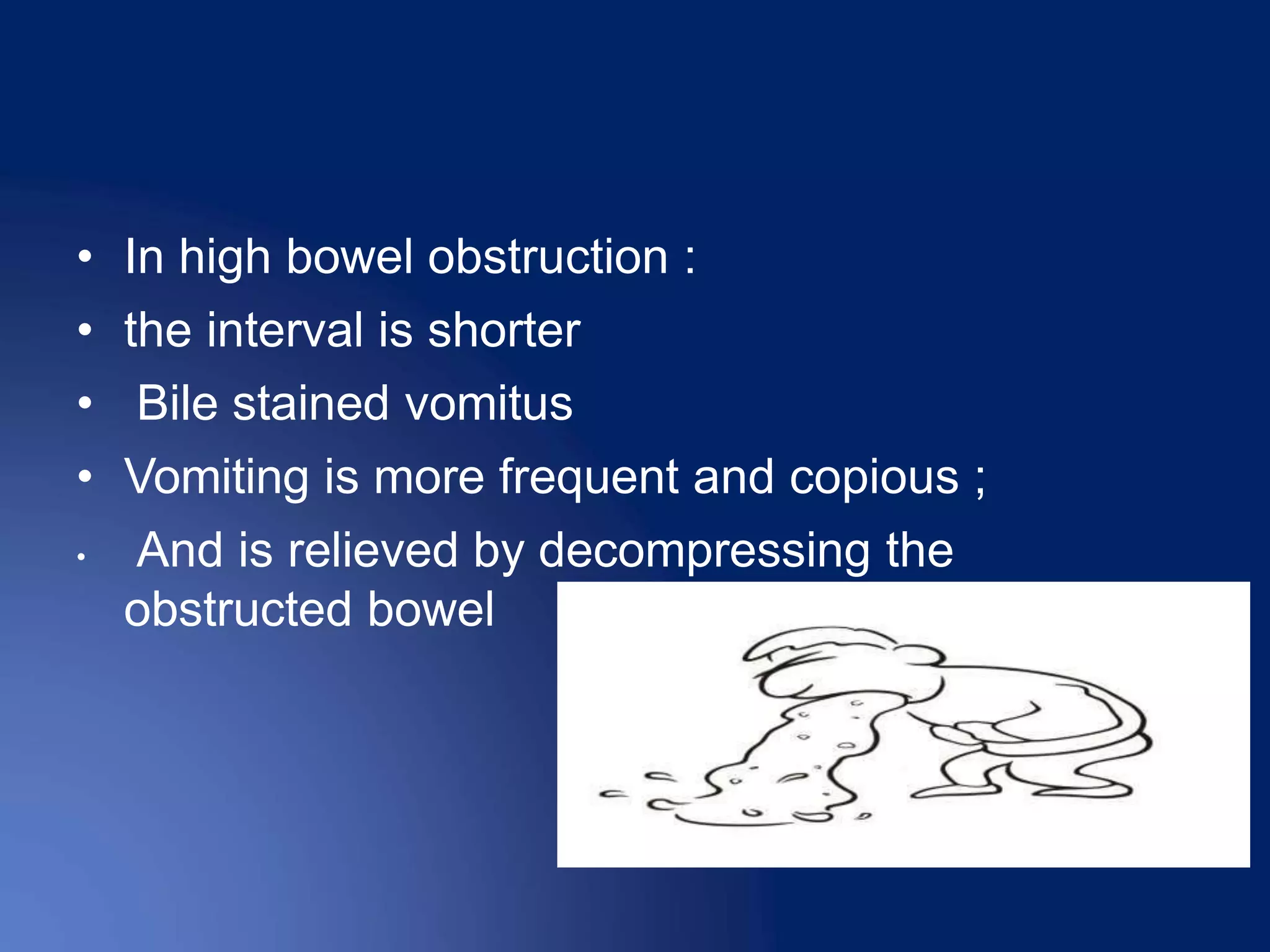 • In high bowel obstruction :
• the interval is shorter
• Bile stained vomitus
• Vomiting is more frequent and copious ;
• And is relieved by decompressing the obstructed bowel